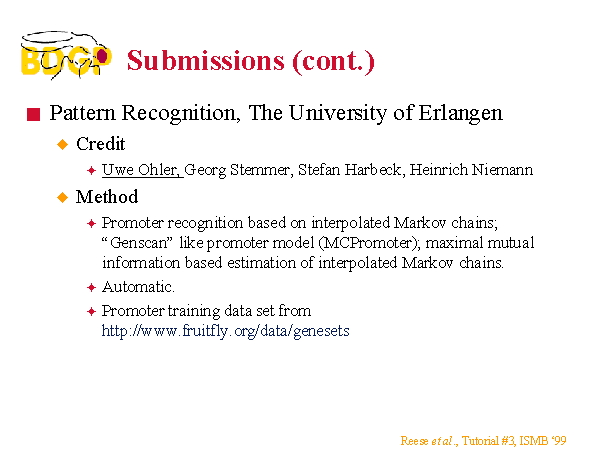 BDGP Submissions (cont.)

Pattern Recognition, The University of Erlangen

Credit

Uwe Ohler, Georg Stemmer, Stefan Harbeck, Heinrich Niemann

Method

Promoter recognition based on interpolated Markov chains; "Genscan" like promoter model (MCPromoter); maximal mutual information based estimation of interpolated Markov chains.

Automatic.

Promoter training data set from http://www.fruitfly.org/data/genesets

Reese et al., Tutorial #3, ISMB '99